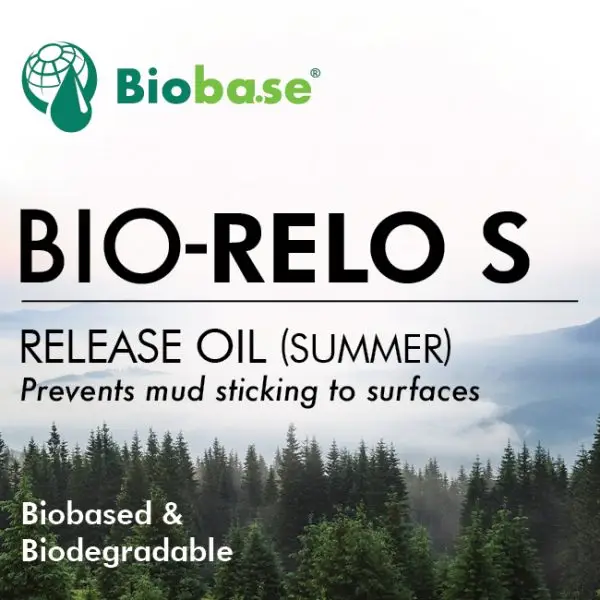 Biobase®

BIO-RELO S

RELEASE OIL (SUMMER)
Prevents mud sticking to surfaces

Biobased & Biodegradable